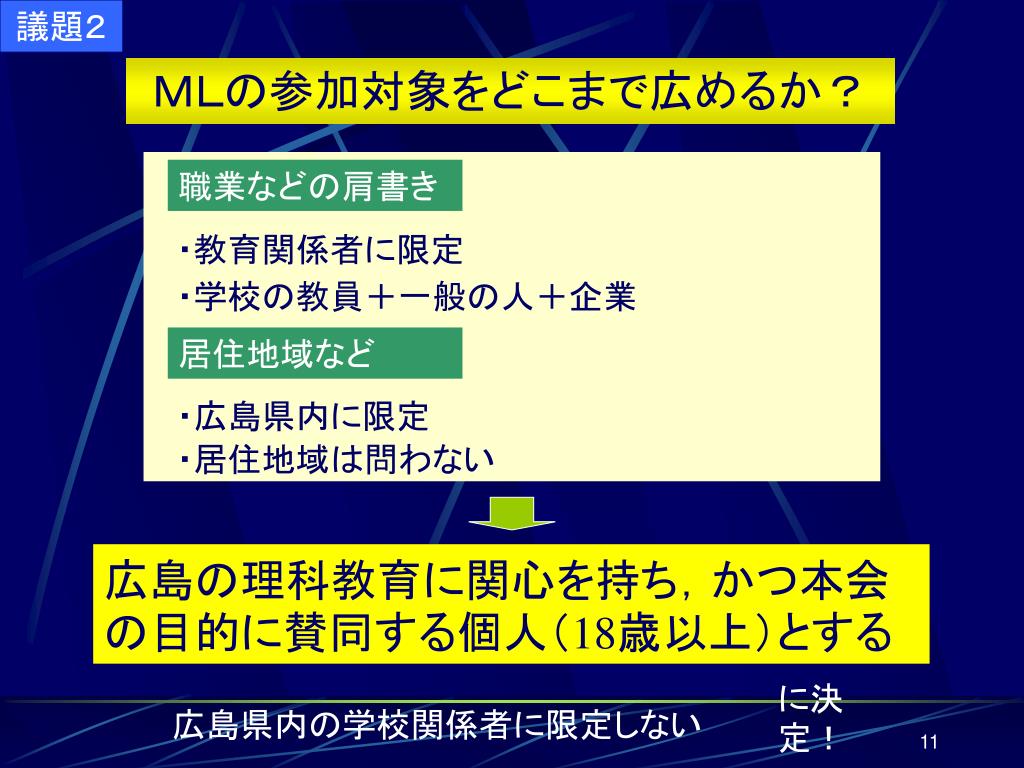 議題２

ＭＬの参加対象をどこまで広めるか？

職業などの肩書き

・教育関係者に限定
・学校の教員＋一般の人＋企業

居住地域など

・広島県内に限定
・居住地域は問わない

広島の理科教育に関心を持ち，かつ本会の目的に賛同する個人（18歳以上）とする

広島県内の学校関係者に限定しない

に決定！

11